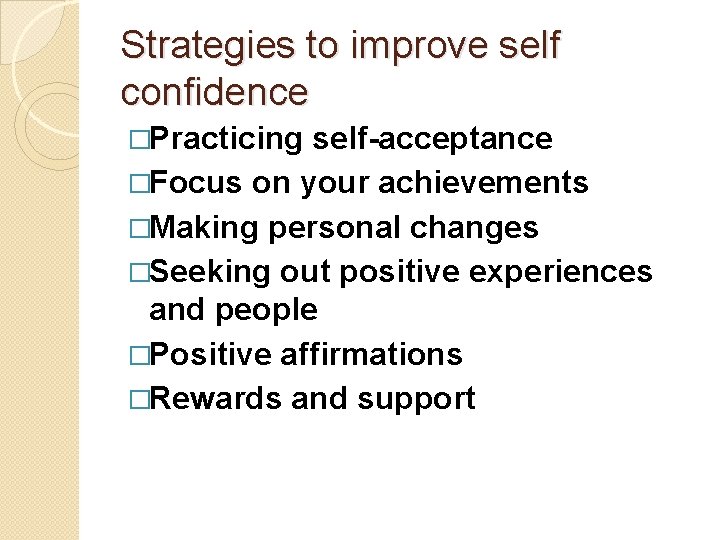 Strategies to improve self confidence

□Practicing self-acceptance
□Focus on your achievements
□Making personal changes
□Seeking out positive experiences and people
□Positive affirmations
□Rewards and support